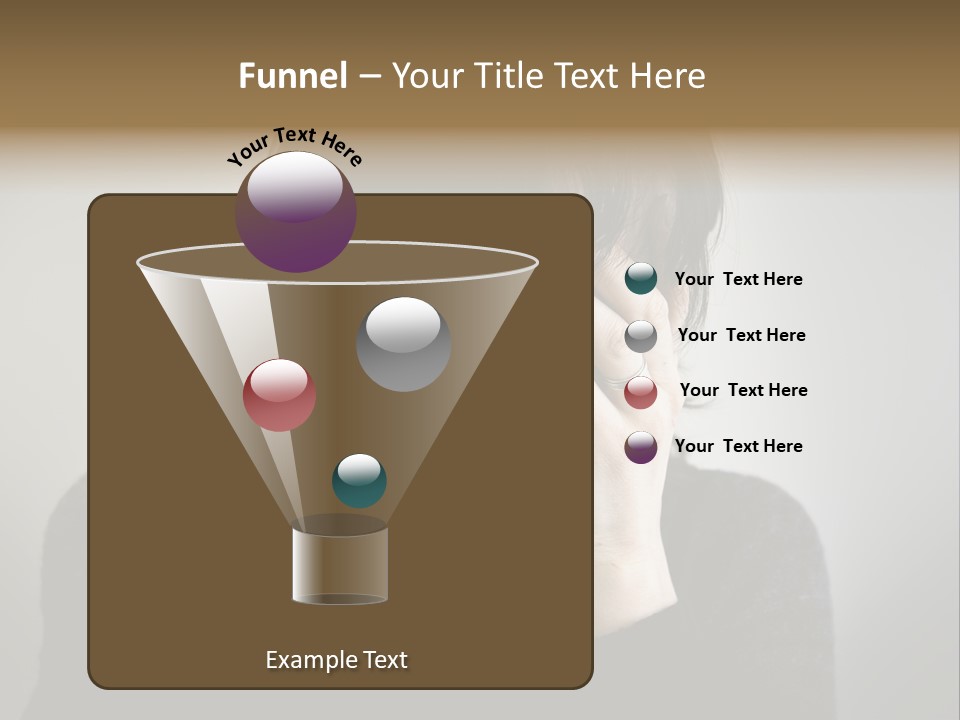 Funnel – Your Title Text Here

Your Text Here

Your Text Here

Your Text Here

Your Text Here

Your Text Here

Example Text